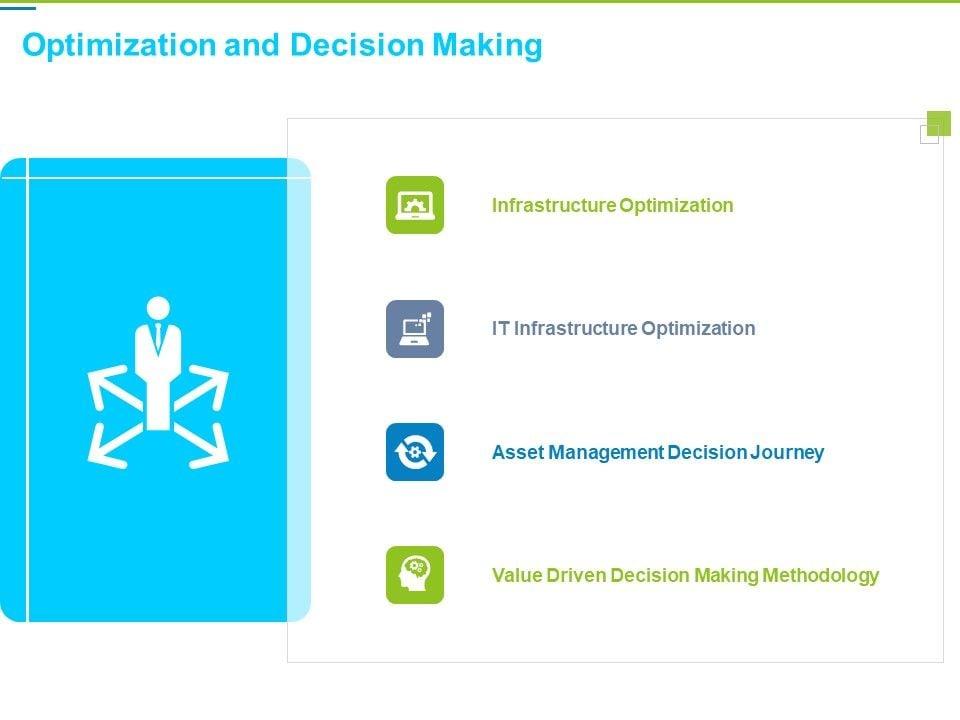 Optimization and Decision Making

Infrastructure Optimization

IT Infrastructure Optimization

Asset Management Decision Journey

Value Driven Decision Making Methodology